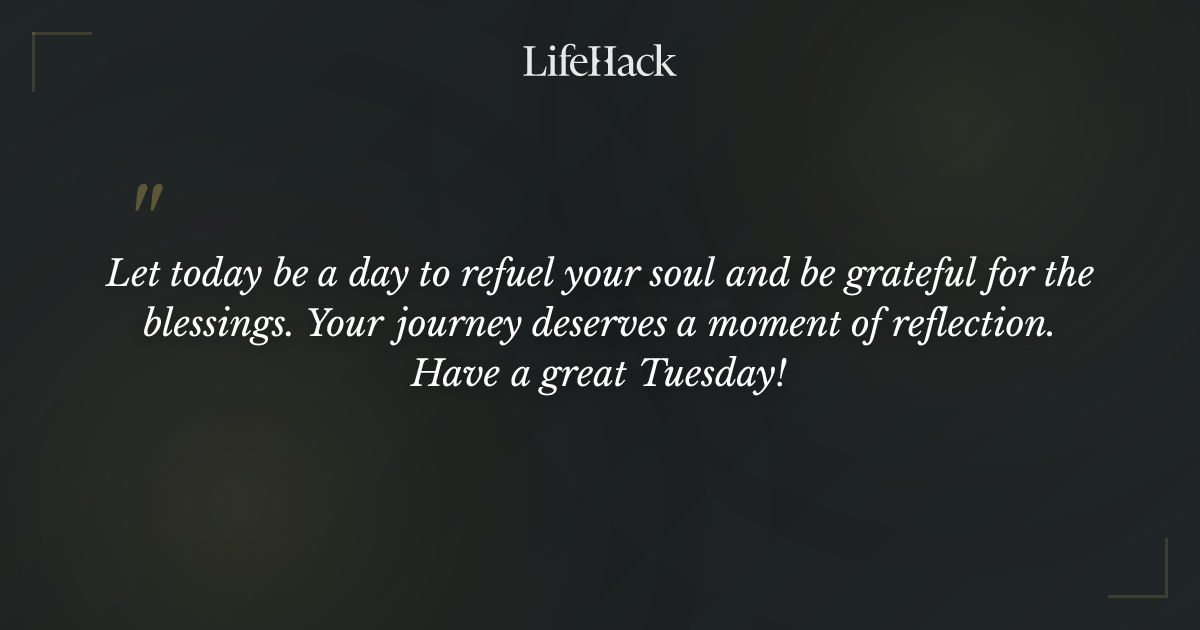 LifeHack

"

Let today be a day to refuel your soul and be grateful for the blessings. Your journey deserves a moment of reflection. Have a great Tuesday!